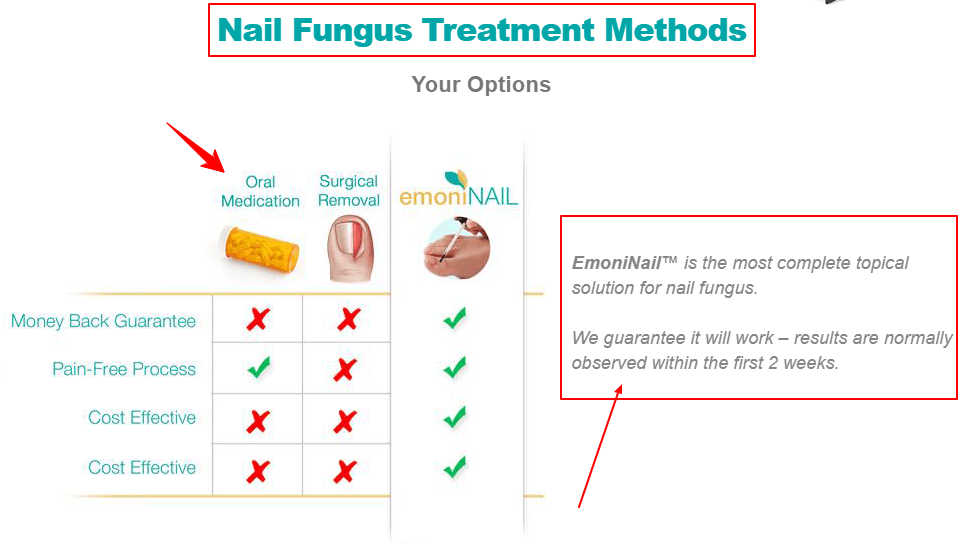 Nail Fungus Treatment Methods

Your Options

| | Oral Medication | Surgical Removal | emoniNAIL |
|---|---|---|---|
| Money Back Guarantee | ✗ | ✗ | ✓ |
| Pain-Free Process | ✓ | ✗ | ✓ |
| Cost Effective | ✗ | ✗ | ✓ |
| Cost Effective | ✗ | ✗ | ✓ |

EmoniNail™ is the most complete topical solution for nail fungus.

We guarantee it will work – results are normally observed within the first 2 weeks.